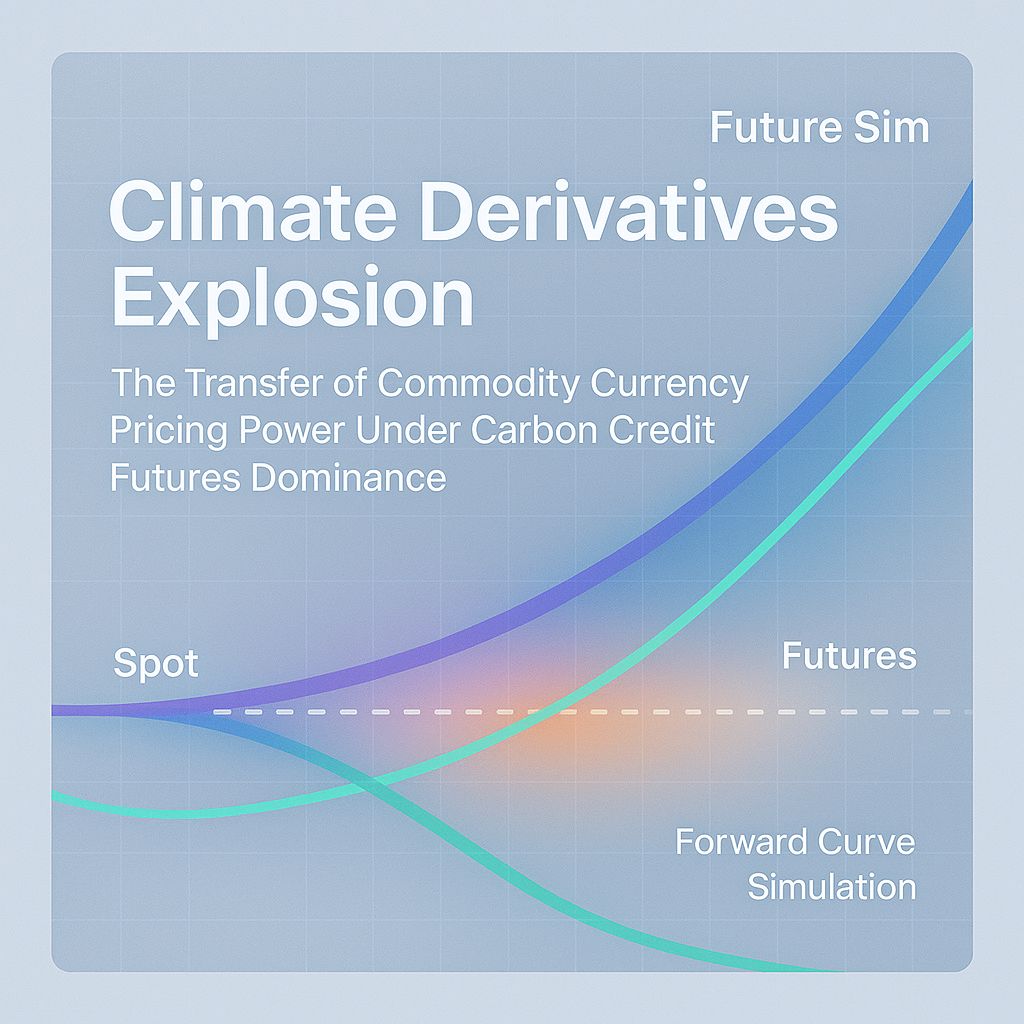 Future Sim

Climate Derivatives Explosion

The Transfer of Commodity Currency Pricing Power Under Carbon Credit Futures Dominance

Spot

Futures

Forward Curve Simulation